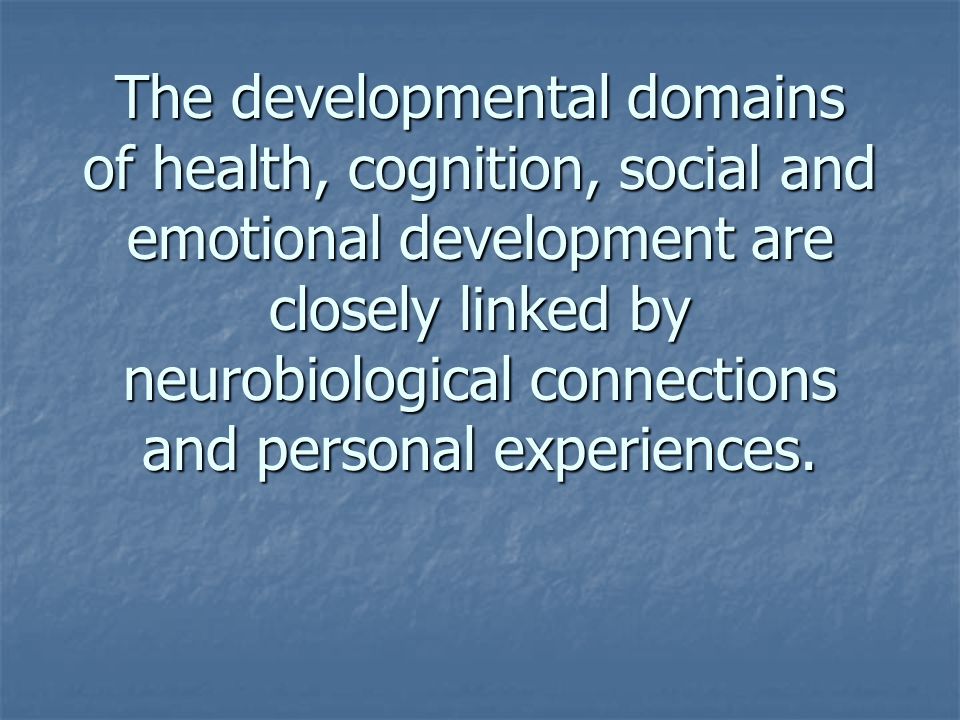 The developmental domains of health, cognition, social and emotional development are closely linked by neurobiological connections and personal experiences.